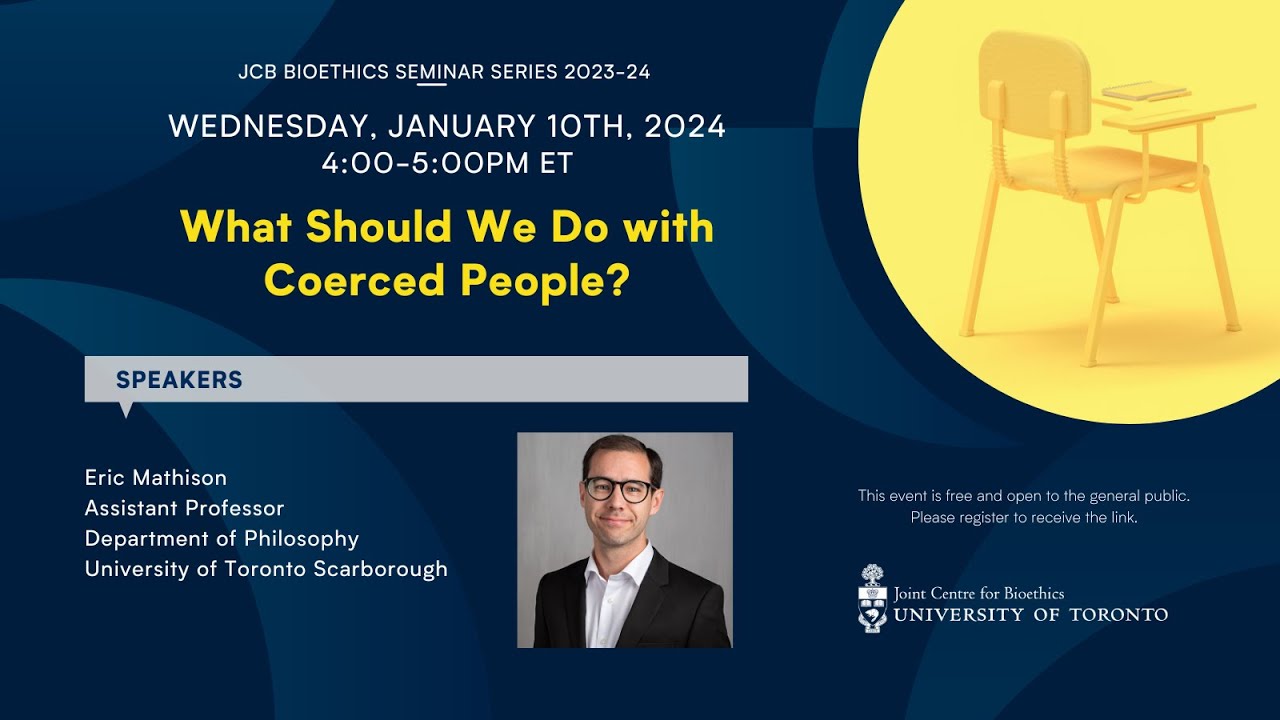 JCB BIOETHICS SEMINAR SERIES 2023-24

WEDNESDAY, JANUARY 10TH, 2024
4:00-5:00PM ET

What Should We Do with Coerced People?

SPEAKERS

Eric Mathison
Assistant Professor
Department of Philosophy
University of Toronto Scarborough

This event is free and open to the general public.
Please register to receive the link.

Joint Centre for Bioethics
UNIVERSITY OF TORONTO